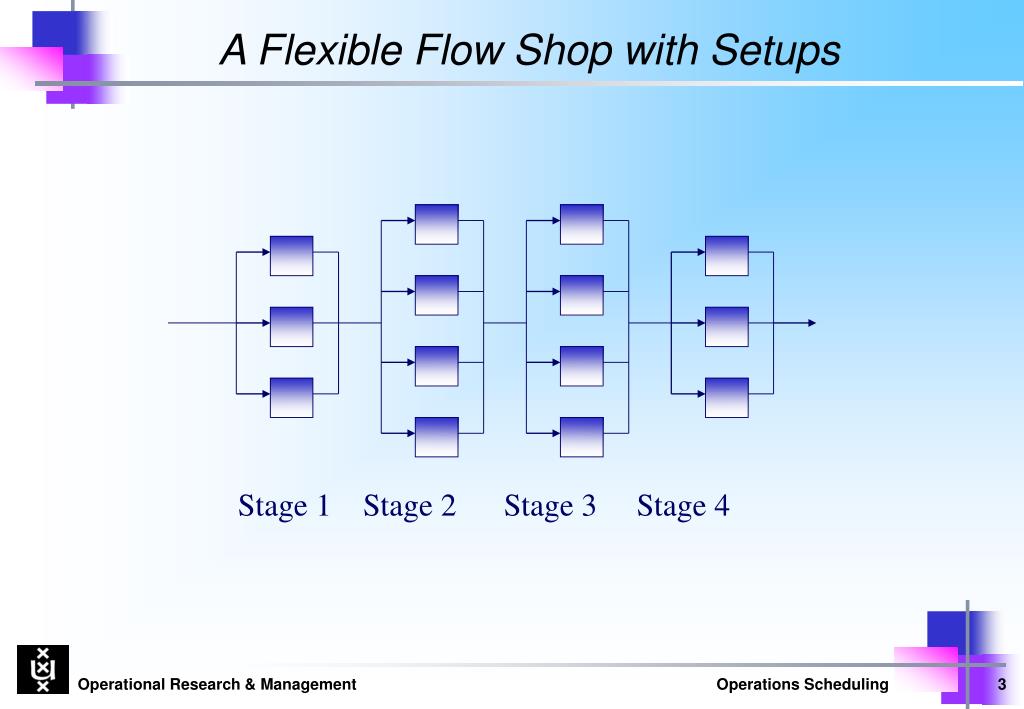 A Flexible Flow Shop with Setups

Stage 1 Stage 2 Stage 3 Stage 4

Operational Research & Management

Operations Scheduling

3